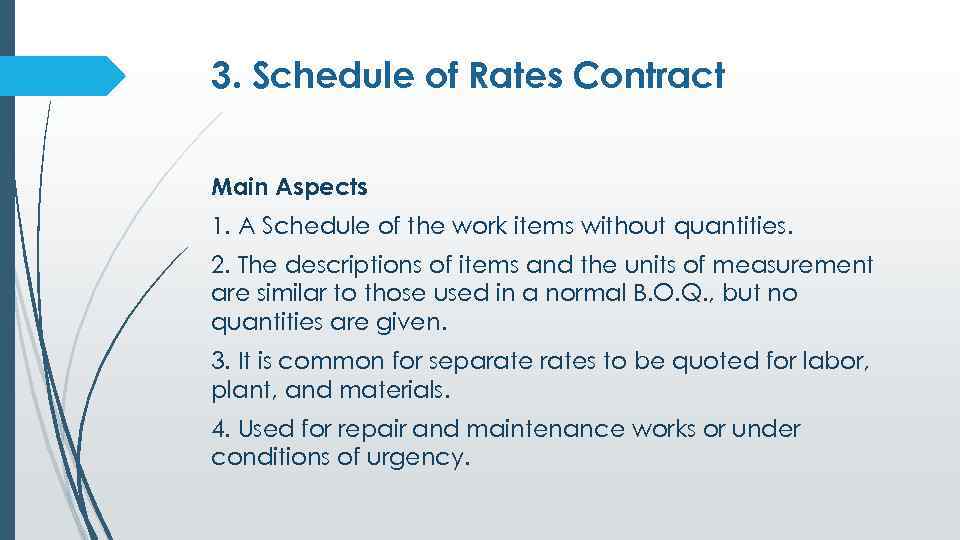 3. Schedule of Rates Contract

Main Aspects

1. A Schedule of the work items without quantities.

2. The descriptions of items and the units of measurement are similar to those used in a normal B.O.Q., but no quantities are given.

3. It is common for separate rates to be quoted for labor, plant, and materials.

4. Used for repair and maintenance works or under conditions of urgency.